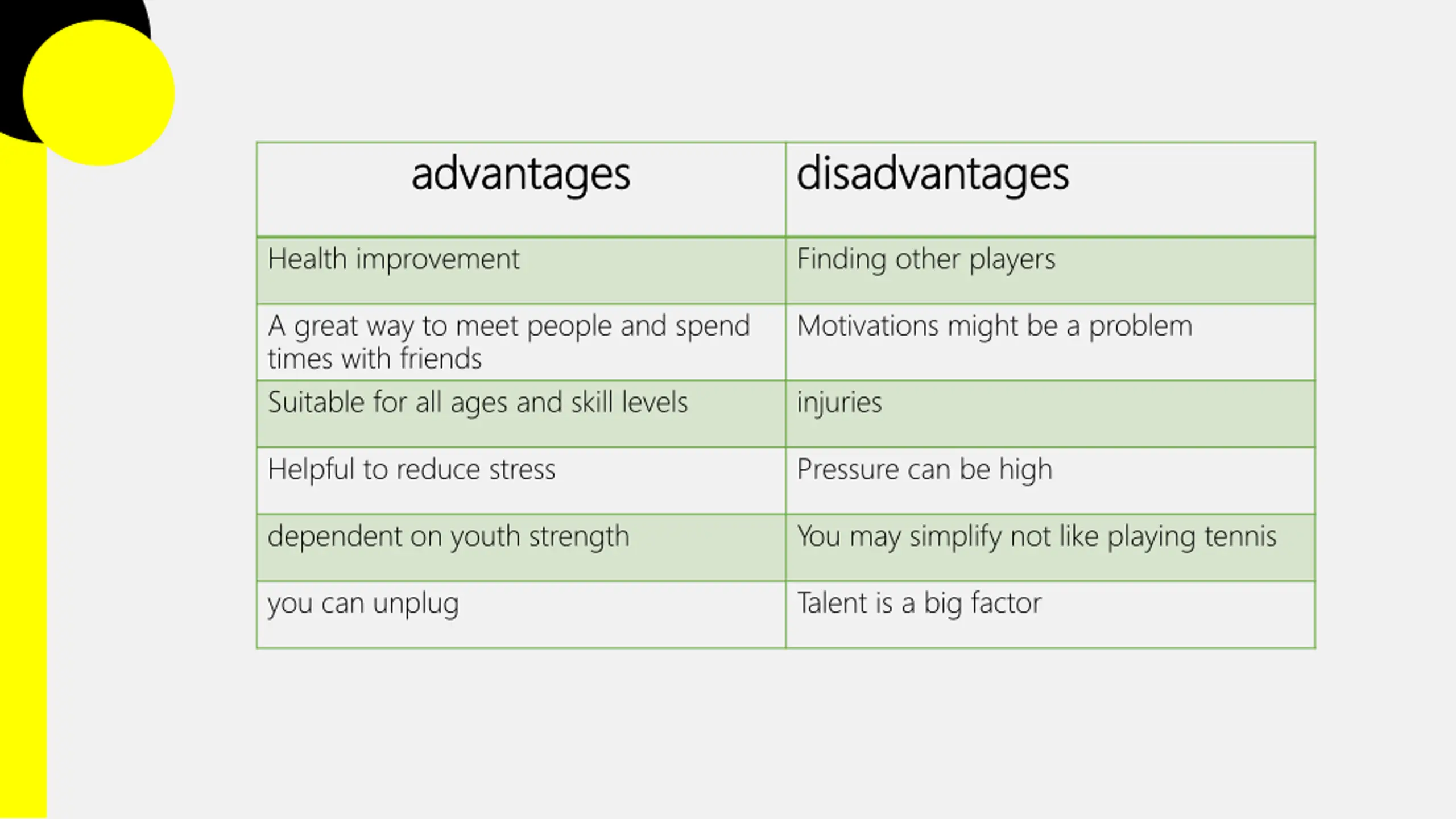 | advantages | disadvantages |
|---|---|
| Health improvement | Finding other players |
| A great way to meet people and spend times with friends | Motivations might be a problem |
| Suitable for all ages and skill levels | injuries |
| Helpful to reduce stress | Pressure can be high |
| dependent on youth strength | You may simplify not like playing tennis |
| you can unplug | Talent is a big factor |